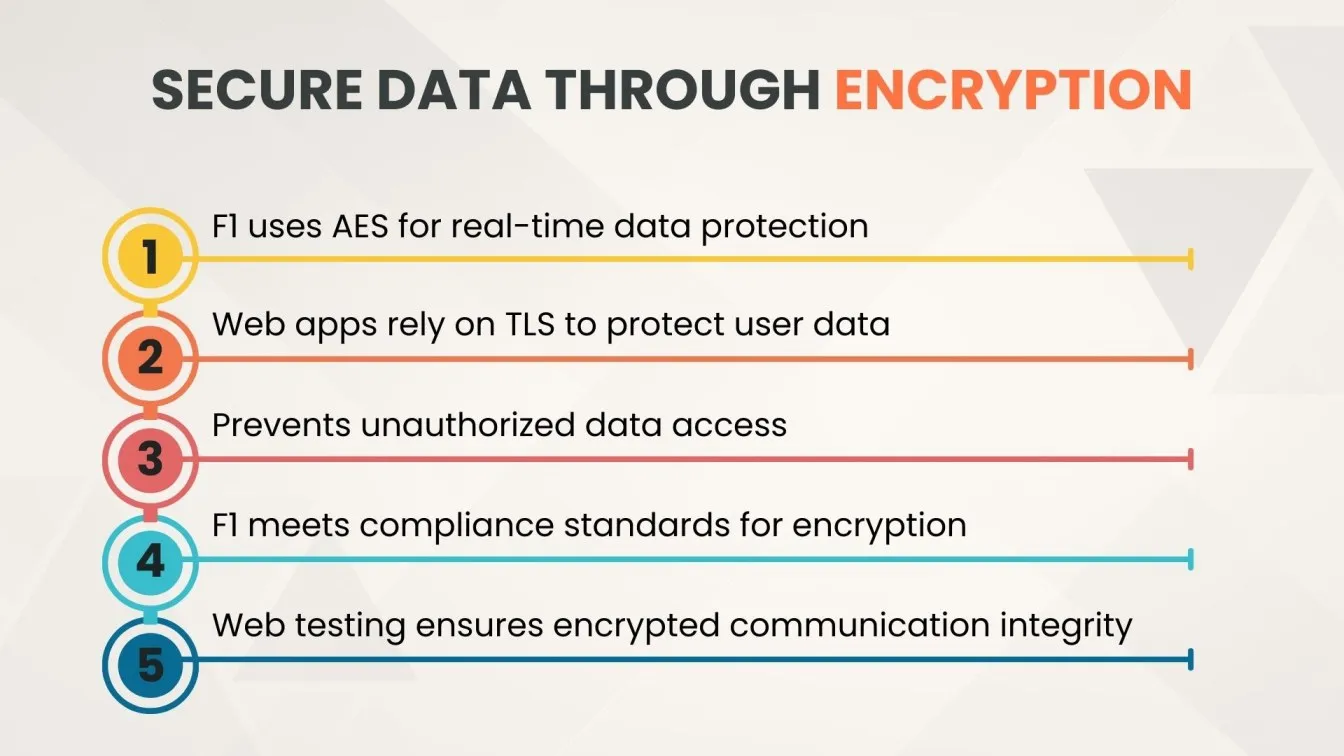 SECURE DATA THROUGH ENCRYPTION

1 F1 uses AES for real-time data protection

2 Web apps rely on TLS to protect user data

3 Prevents unauthorized data access

4 F1 meets compliance standards for encryption

5 Web testing ensures encrypted communication integrity